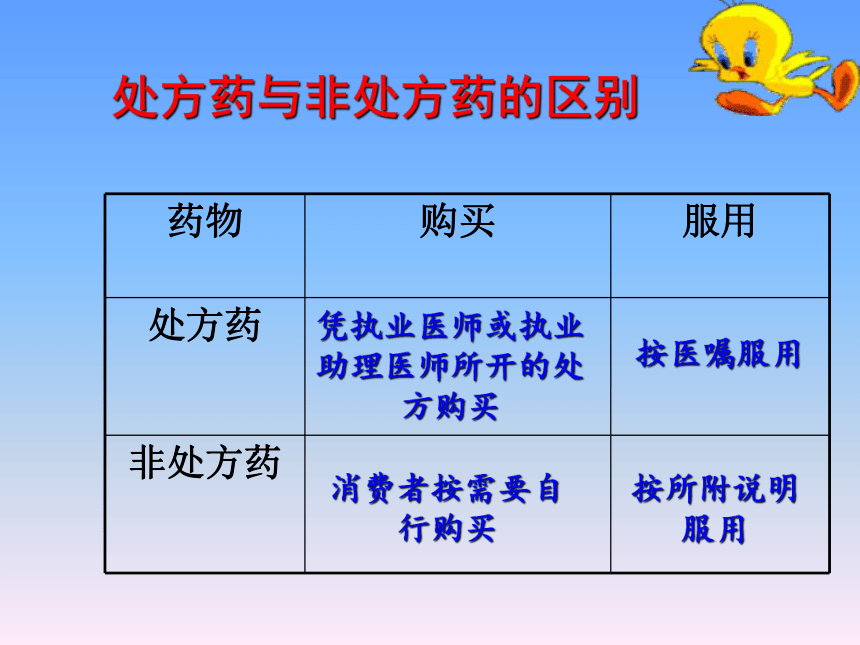 处方药与非处方药的区别

| 药物 | 购买 | 服用 |
|---|---|---|
| 处方药 | 凭执业医师或执业助理医师所开的处方购买 | 按医嘱服用 |
| 非处方药 | 消费者按需要自行购买 | 按所附说明服用 |